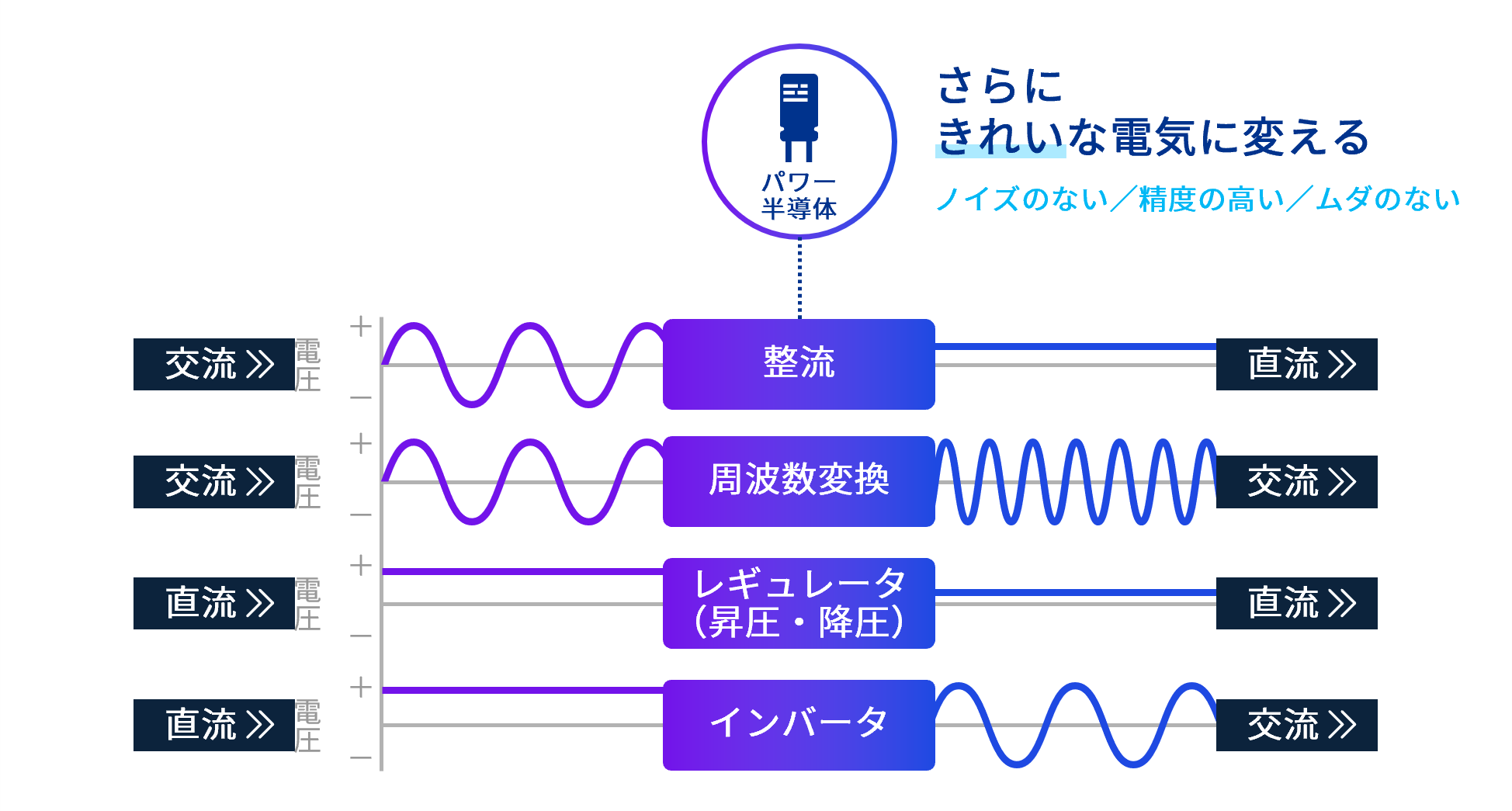 パワー半導体

さらに
きれいな電気に変える

ノイズのない／精度の高い／ムダのない

交流 ≫ 電圧 + − 整流 直流 ≫

交流 ≫ 電圧 + − 周波数変換 交流 ≫

直流 ≫ 電圧 + − レギュレータ（昇圧・降圧） 直流 ≫

直流 ≫ 電圧 + − インバータ 交流 ≫